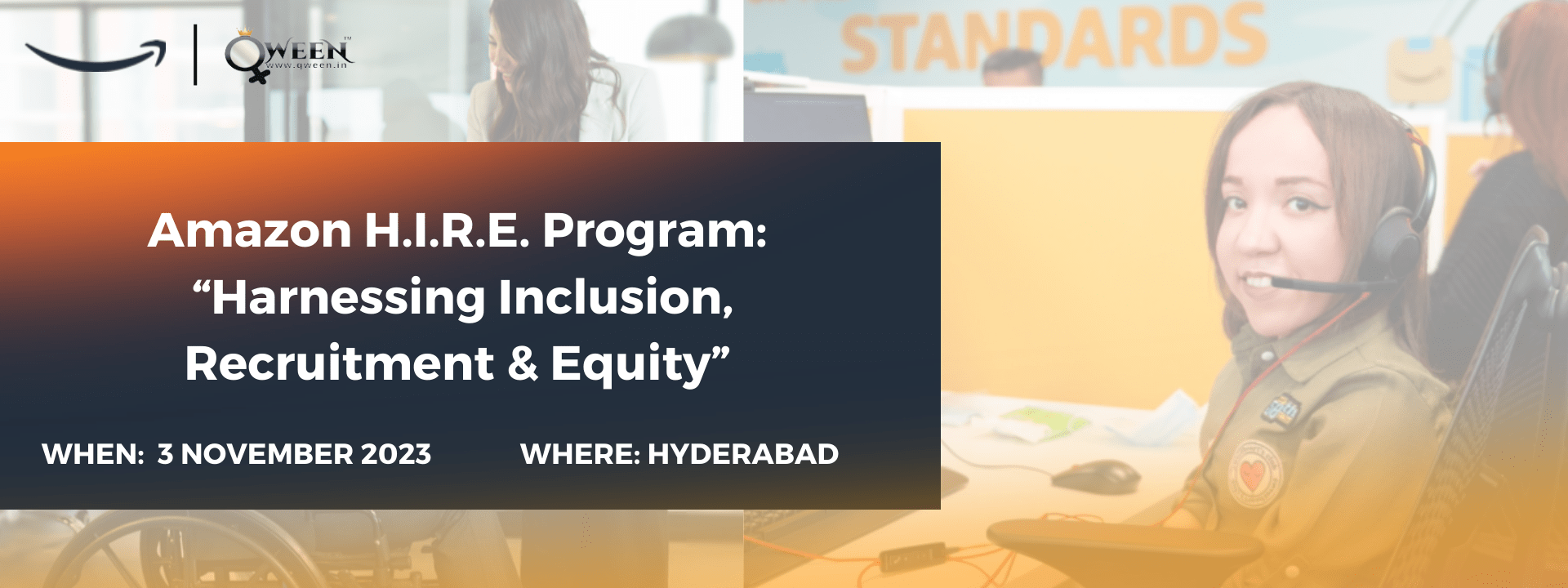 QWEEN™
www.qween.in

STANDARDS

Amazon H.I.R.E. Program: “Harnessing Inclusion, Recruitment & Equity”

WHEN: 3 NOVEMBER 2023

WHERE: HYDERABAD